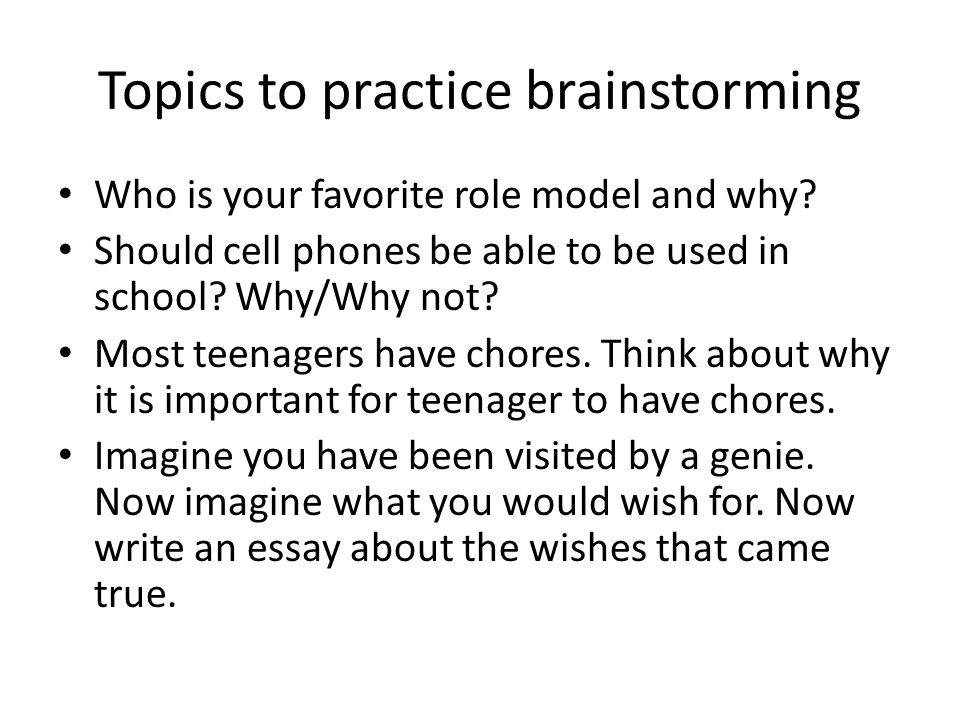 Topics to practice brainstorming

• Who is your favorite role model and why?
• Should cell phones be able to be used in school? Why/Why not?
• Most teenagers have chores. Think about why it is important for teenager to have chores.
• Imagine you have been visited by a genie. Now imagine what you would wish for. Now write an essay about the wishes that came true.